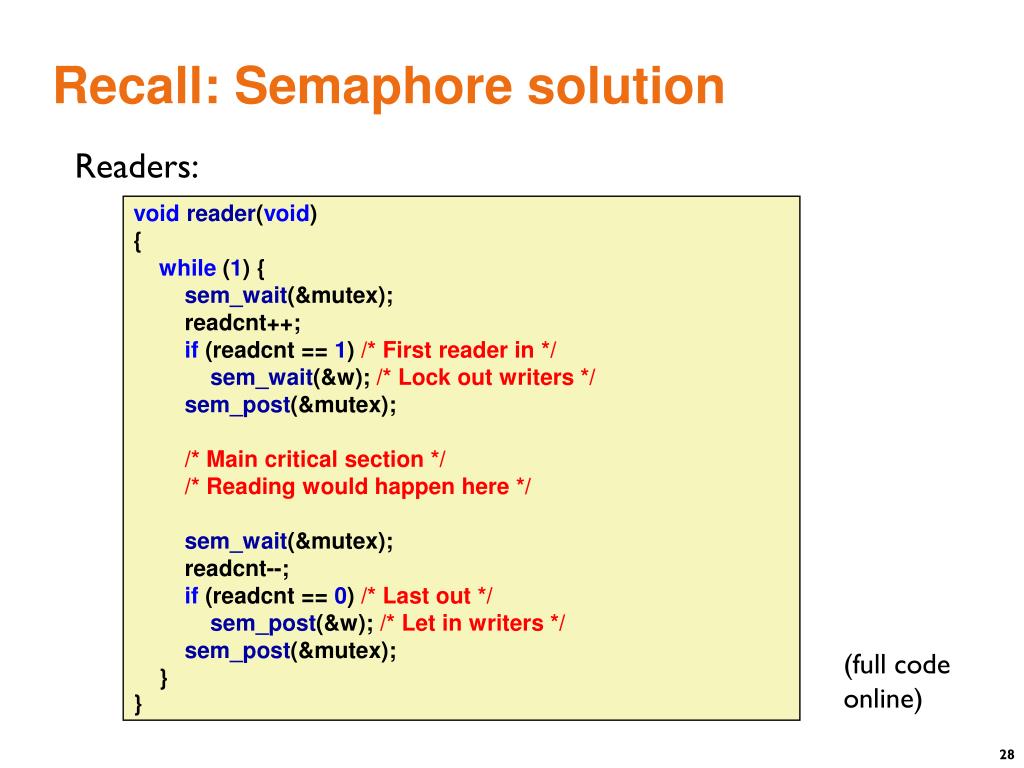 Recall: Semaphore solution

Readers:

void reader(void)
{
while (1) {
sem_wait(&mutex);
readcnt++;
if (readcnt == 1) /* First reader in */
sem_wait(&w); /* Lock out writers */
sem_post(&mutex);

/* Main critical section */
/* Reading would happen here */

sem_wait(&mutex);
readcnt--;
if (readcnt == 0) /* Last out */
sem_post(&w); /* Let in writers */
sem_post(&mutex);
}
}

(full code online)

28